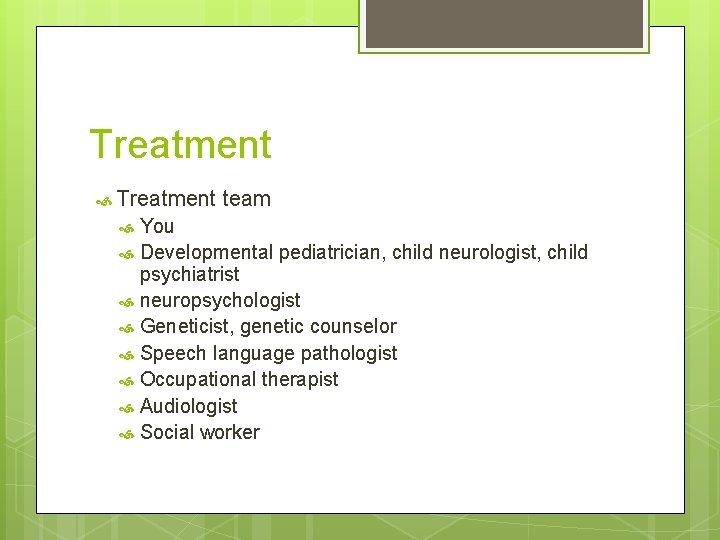 Treatment

Treatment team

You

Developmental pediatrician, child neurologist, child psychiatrist

neuropsychologist

Geneticist, genetic counselor

Speech language pathologist

Occupational therapist

Audiologist

Social worker